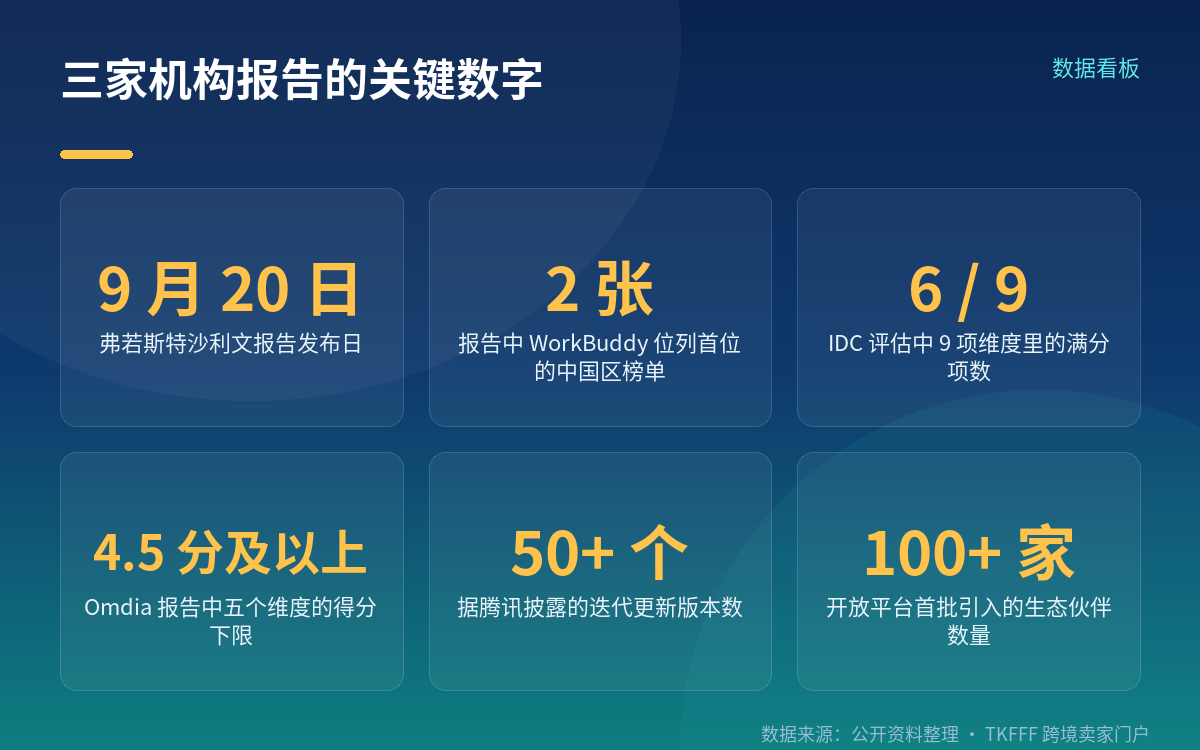 三家机构报告的关键数字

数据看板

9 月 20 日
弗若斯特沙利文报告发布日

2 张
报告中 WorkBuddy 位列首位的中国区榜单

6 / 9
IDC 评估中 9 项维度里的满分项数

4.5 分及以上
Omdia 报告中五个维度的得分下限

50+ 个
据腾讯披露的迭代更新版本数

100+ 家
开放平台首批引入的生态伙伴数量

数据来源：公开资料整理 · TKFFF 跨境卖家门户